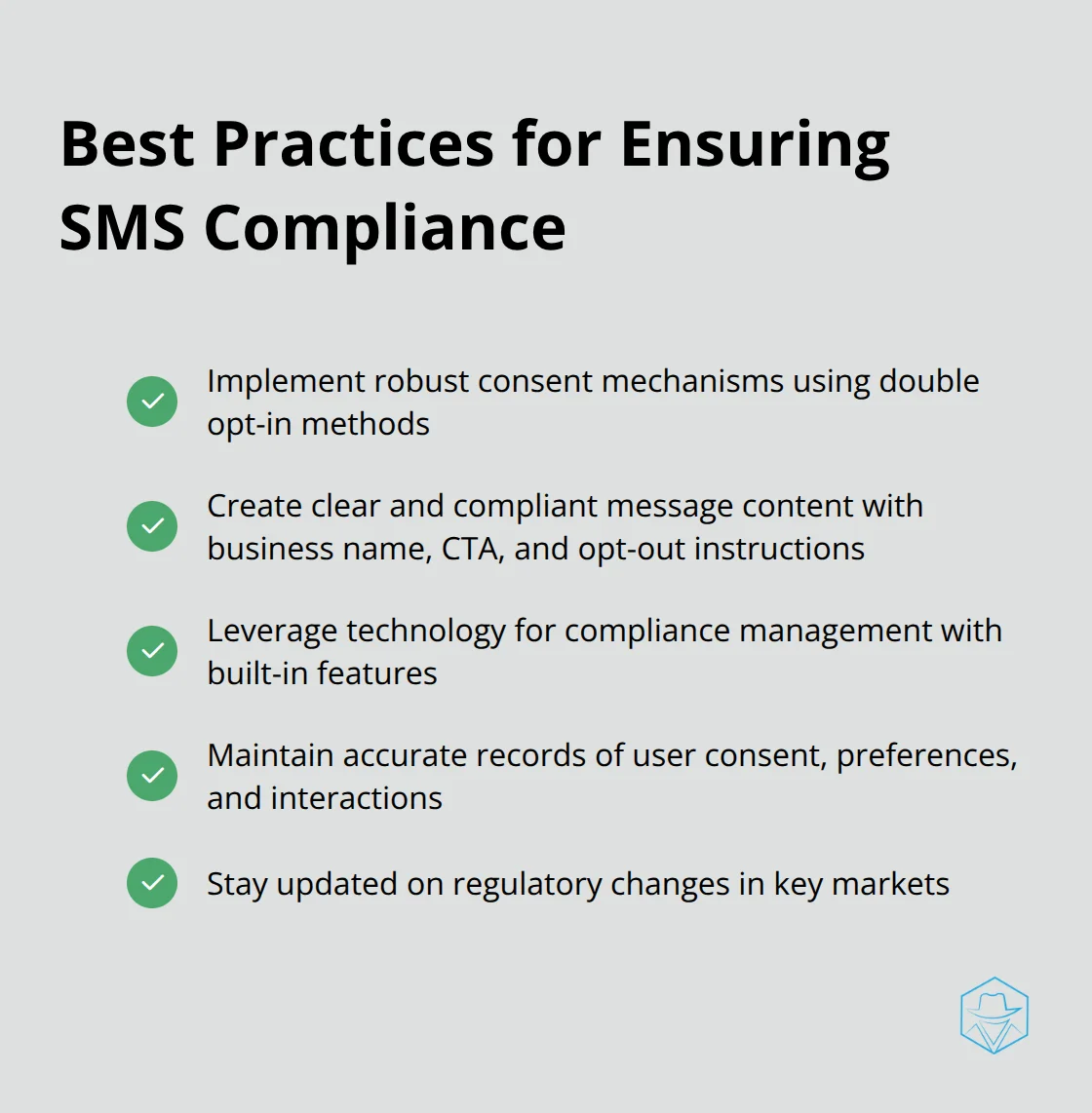 Best Practices for Ensuring SMS Compliance

Implement robust consent mechanisms using double opt-in methods

Create clear and compliant message content with business name, CTA, and opt-out instructions

Leverage technology for compliance management with built-in features

Maintain accurate records of user consent, preferences, and interactions

Stay updated on regulatory changes in key markets